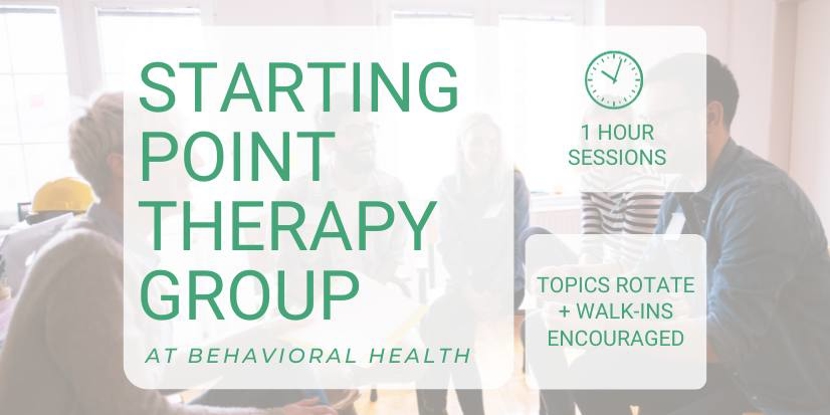 STARTING POINT THERAPY GROUP

AT BEHAVIORAL HEALTH

1 HOUR SESSIONS

TOPICS ROTATE + WALK-INS ENCOURAGED